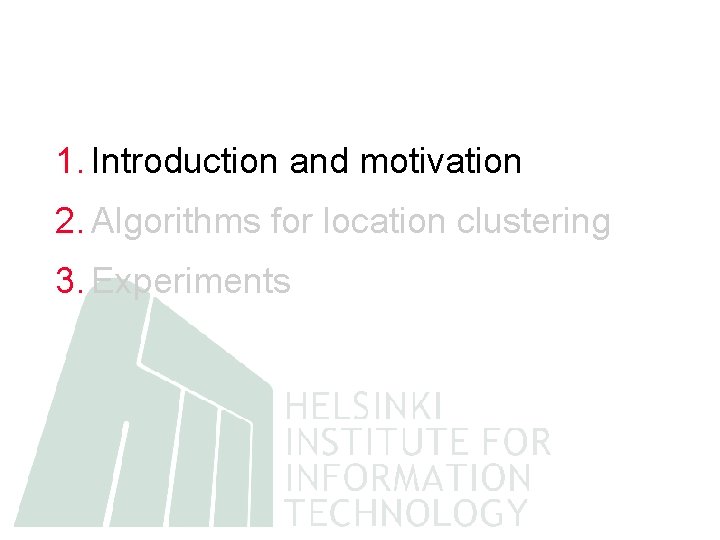 1. Introduction and motivation
2. Algorithms for location clustering
3. Experiments

HELSINKI
INSTITUTE FOR
INFORMATION
TECHNOLOGY